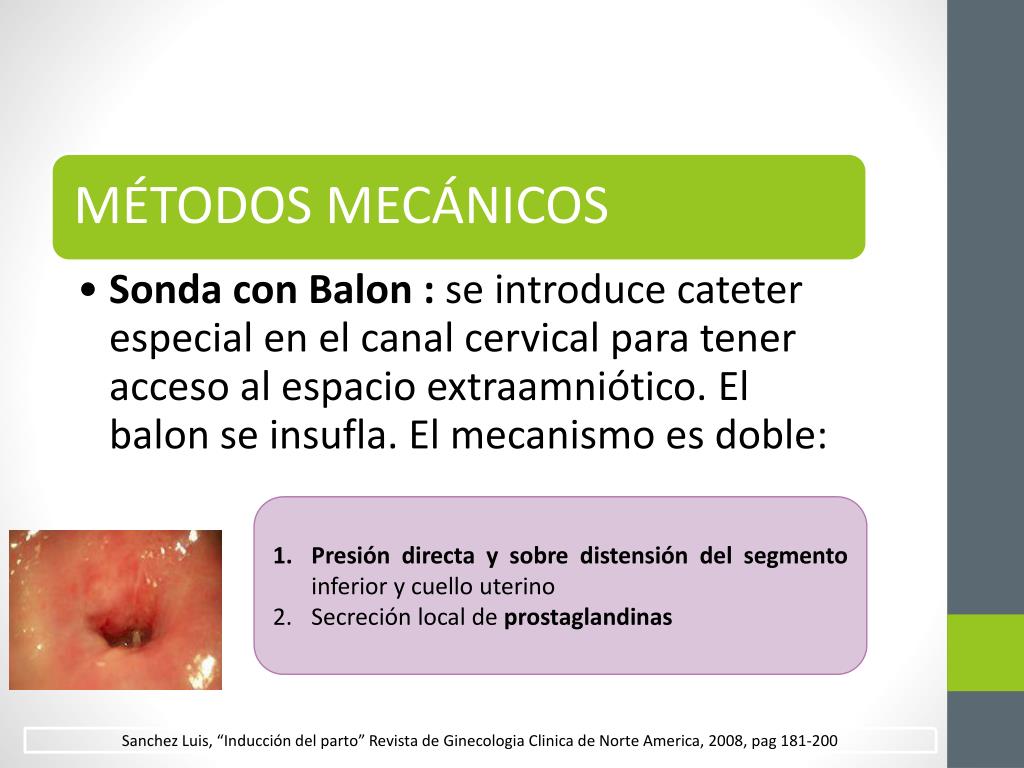 MÉTODOS MECÁNICOS

• **Sonda con Balon :** se introduce cateter especial en el canal cervical para tener acceso al espacio extraamniótico. El balon se insufla. El mecanismo es doble:

1. **Presión directa y sobre distensión del segmento** inferior y cuello uterino
2. Secreción local de **prostaglandinas**

Sanchez Luis, “Inducción del parto” Revista de Ginecologia Clinica de Norte America, 2008, pag 181-200